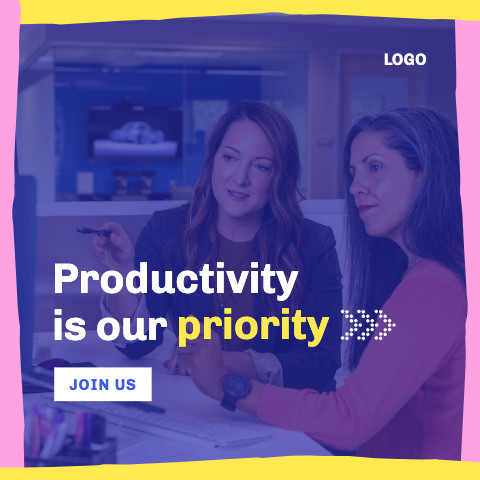 LOGO

Productivity is our priority

JOIN US